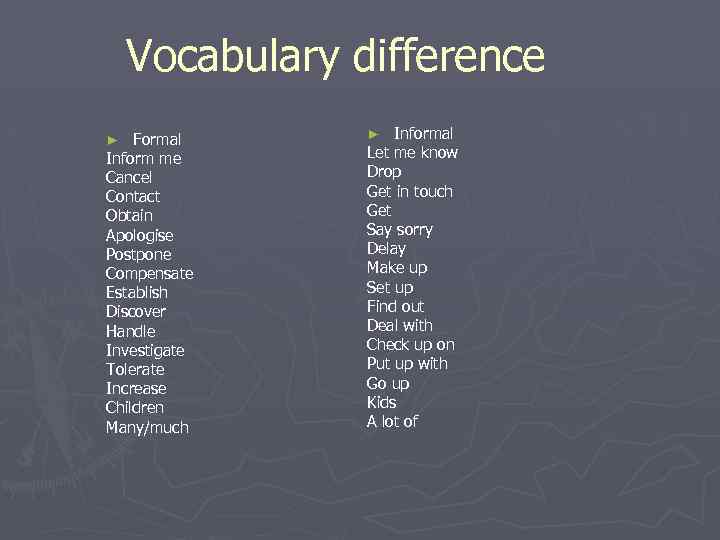 Vocabulary difference

► Formal
Inform me
Cancel
Contact
Obtain
Apologise
Postpone
Compensate
Establish
Discover
Handle
Investigate
Tolerate
Increase
Children
Many/much

► Informal
Let me know
Drop
Get in touch
Get
Say sorry
Delay
Make up
Set up
Find out
Deal with
Check up on
Put up with
Go up
Kids
A lot of